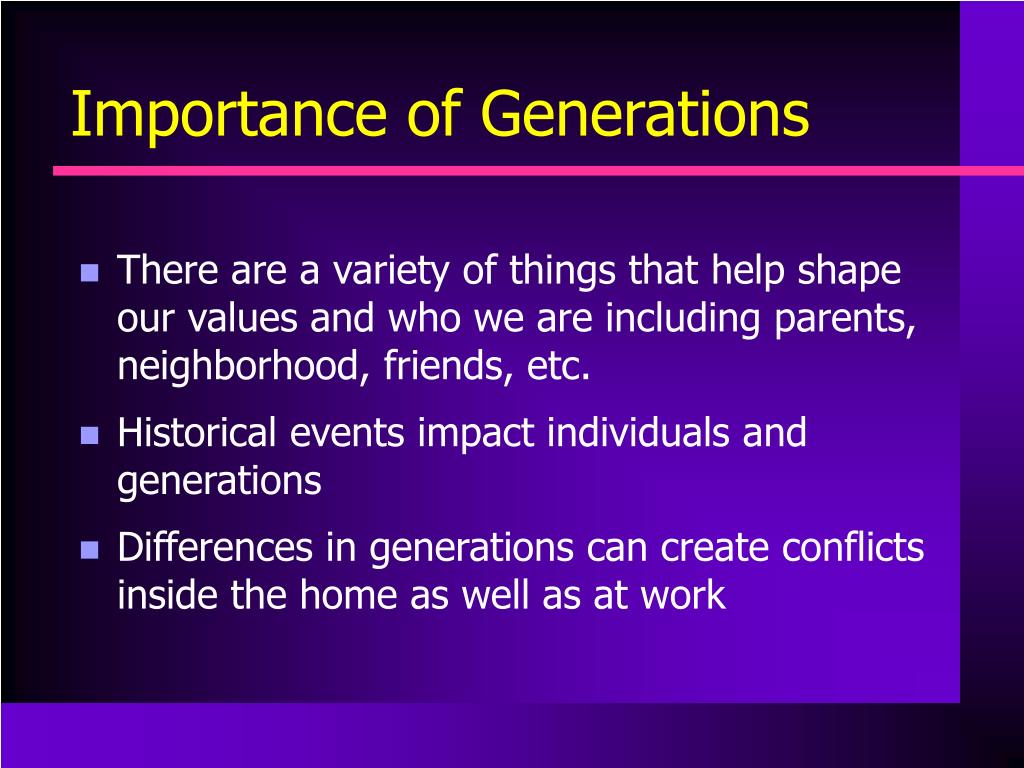 Importance of Generations

- There are a variety of things that help shape our values and who we are including parents, neighborhood, friends, etc.
- Historical events impact individuals and generations
- Differences in generations can create conflicts inside the home as well as at work